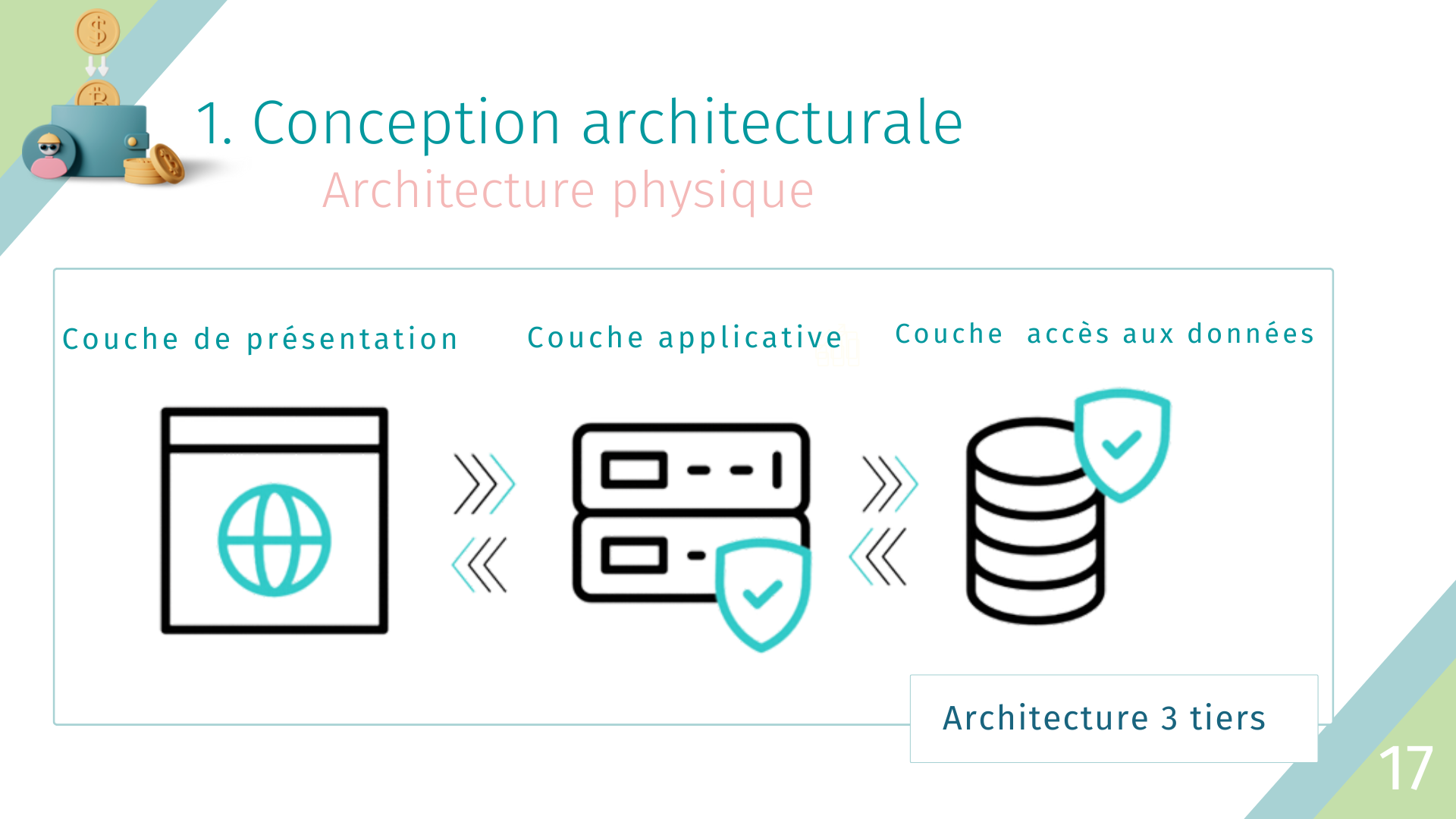 1. Conception architecturale

Architecture physique

Couche de présentation

Couche applicative

Couche accès aux données

Architecture 3 tiers

17